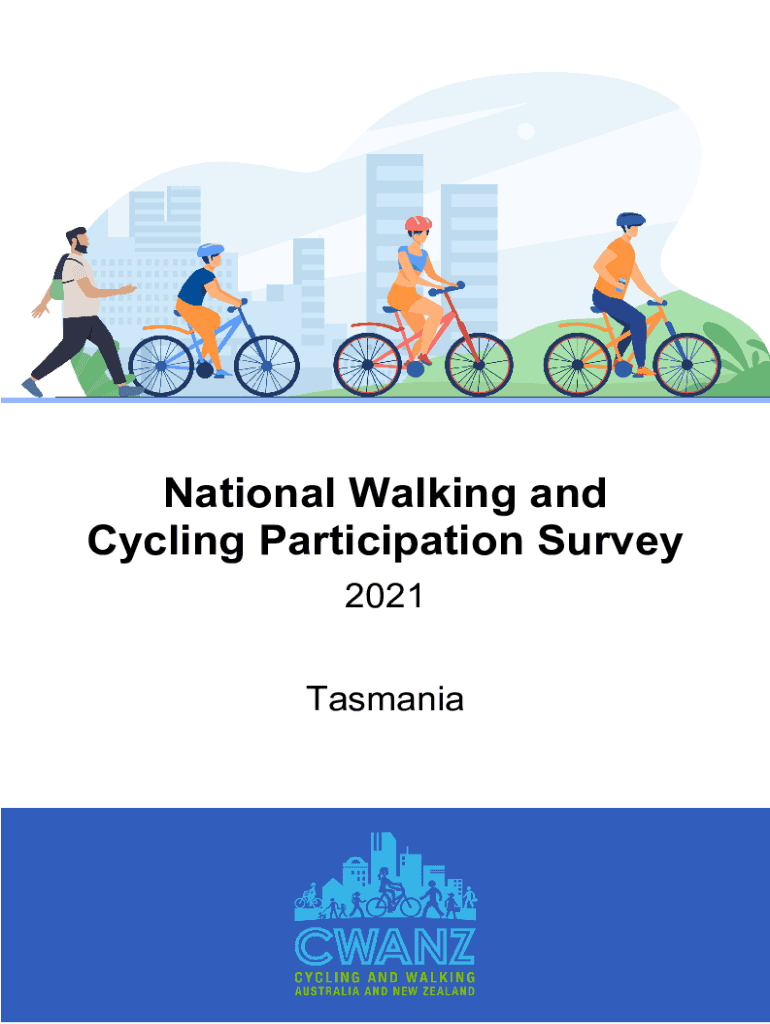 National Walking and Cycling Participation Survey

2021

Tasmania

CWANZ
CYCLING AND WALKING
AUSTRALIA AND NEW ZEALAND